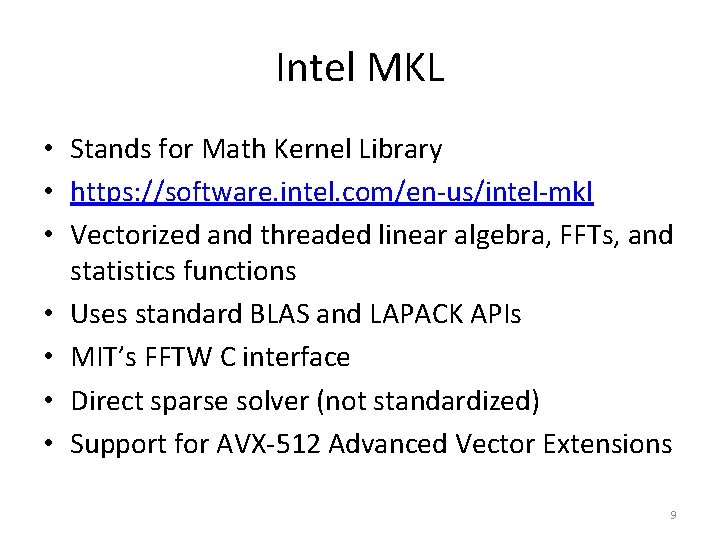 Intel MKL

• Stands for Math Kernel Library
• https://software.intel.com/en-us/intel-mkl
• Vectorized and threaded linear algebra, FFTs, and statistics functions
• Uses standard BLAS and LAPACK APIs
• MIT's FFTW C interface
• Direct sparse solver (not standardized)
• Support for AVX-512 Advanced Vector Extensions

9